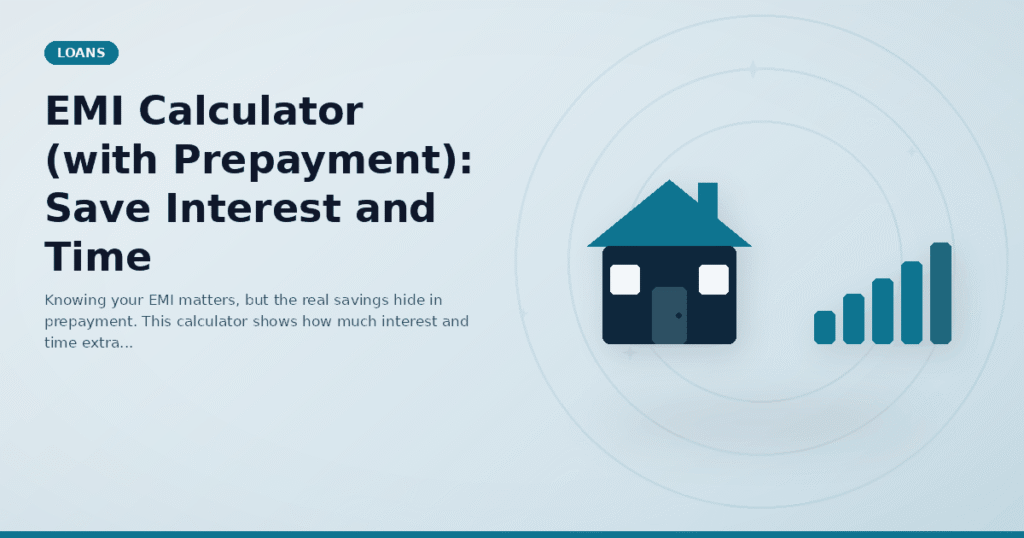 LOANS

EMI Calculator (with Prepayment): Save Interest and Time

Knowing your EMI matters, but the real savings hide in prepayment. This calculator shows how much interest and time extra...